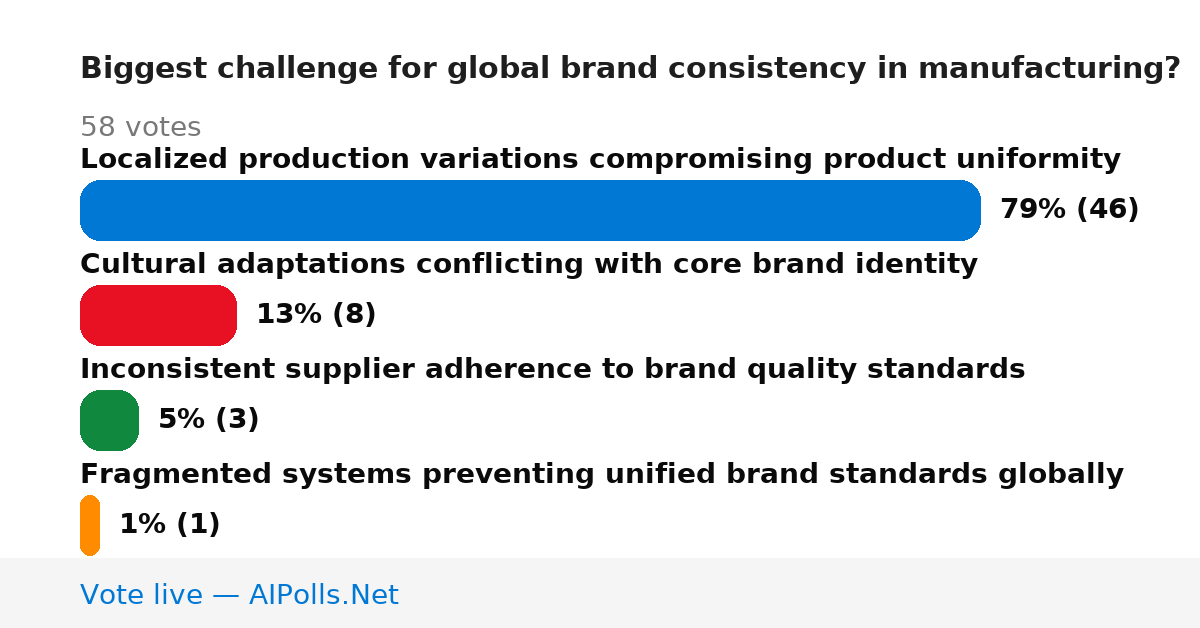 Biggest challenge for global brand consistency in manufacturing?

58 votes

Localized production variations compromising product uniformity

79% (46)

Cultural adaptations conflicting with core brand identity

13% (8)

Inconsistent supplier adherence to brand quality standards

5% (3)

Fragmented systems preventing unified brand standards globally

1% (1)

Vote live — AIPolls.Net